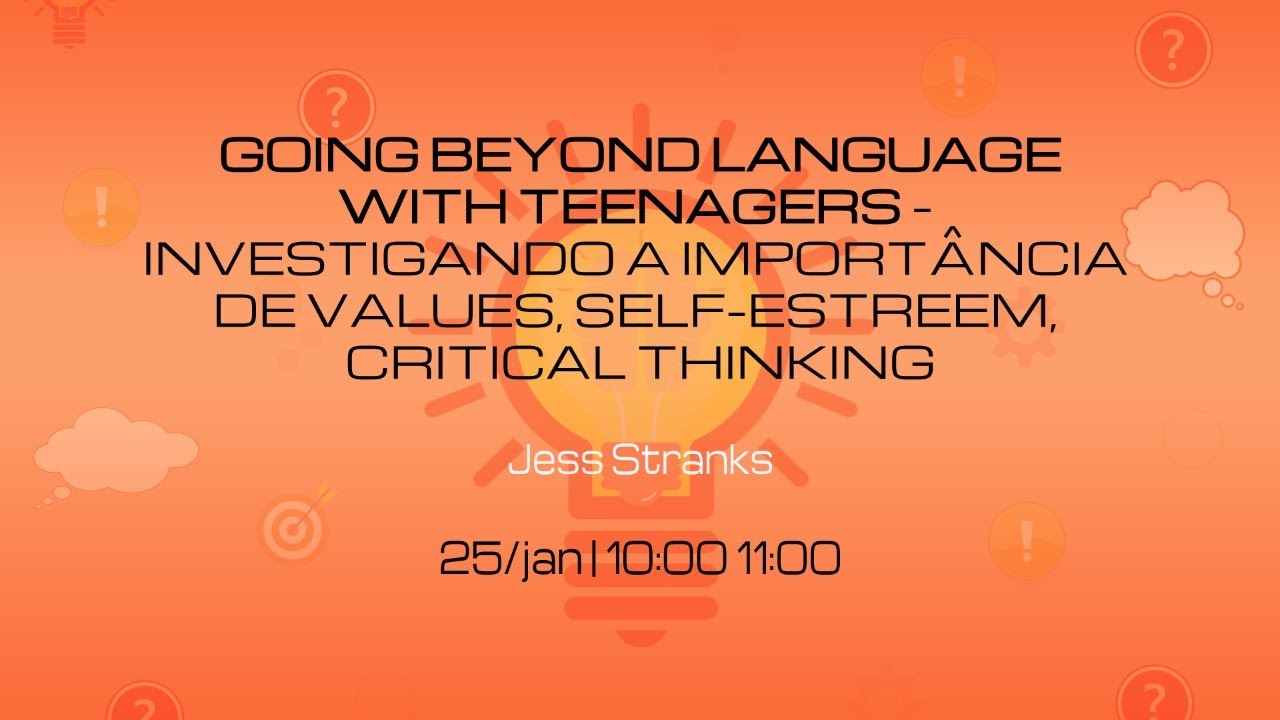 GOING BEYOND LANGUAGE WITH TEENAGERS - INVESTIGANDO A IMPORTÂNCIA DE VALUES, SELF-ESTREEM, CRITICAL THINKING

Jess Stranks

25/jan | 10:00 11:00